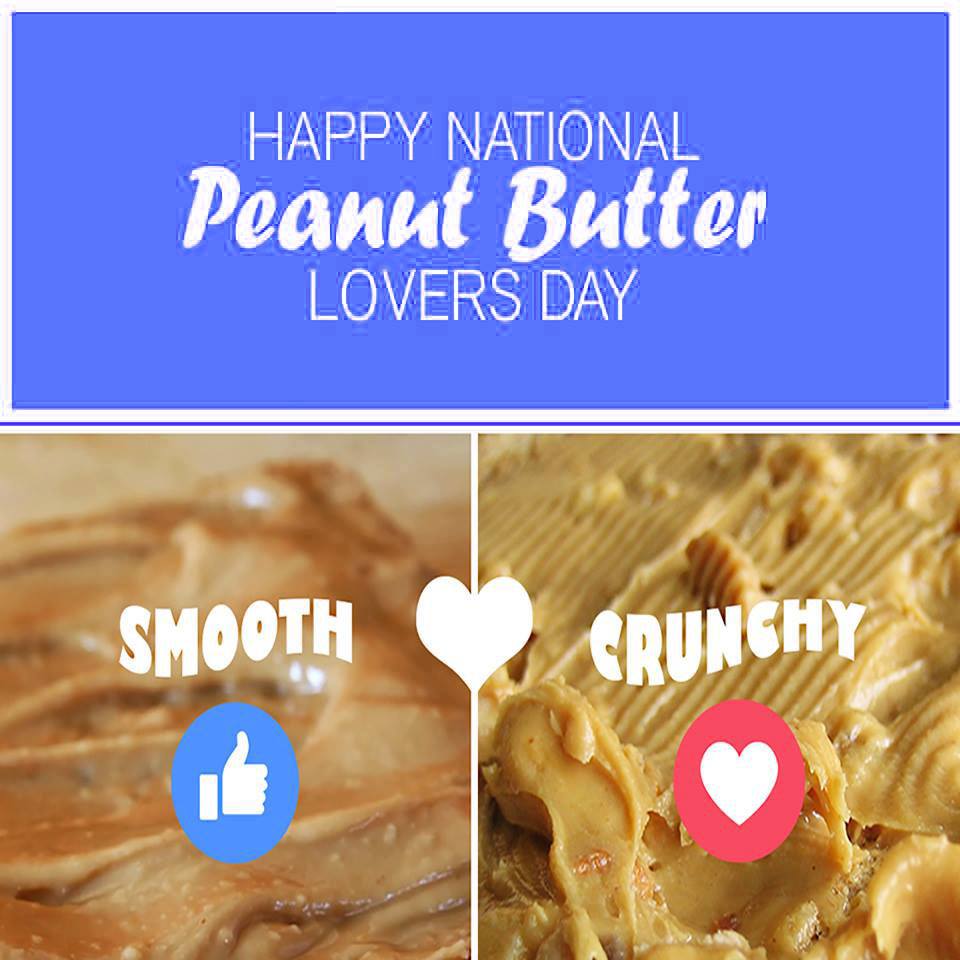 HAPPY NATIONAL
Peanut Butter
LOVERS DAY

SMOOTH

CRUNCHY